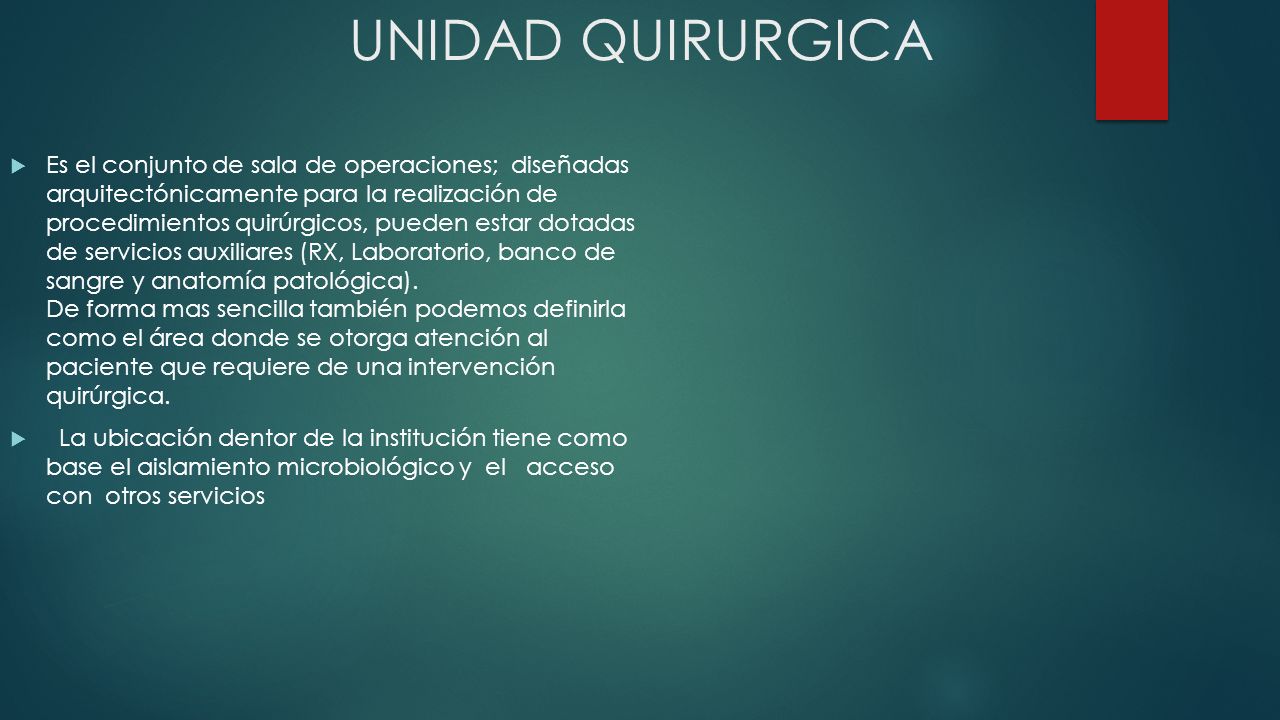 UNIDAD QUIRURGICA

Es el conjunto de sala de operaciones; diseñadas arquitectónicamente para la realización de procedimientos quirúrgicos, pueden estar dotadas de servicios auxiliares (RX, Laboratorio, banco de sangre y anatomía patológica).
De forma mas sencilla también podemos definirla como el área donde se otorga atención al paciente que requiere de una intervención quirúrgica.

La ubicación dentor de la institución tiene como base el aislamiento microbiológico y el acceso con otros servicios